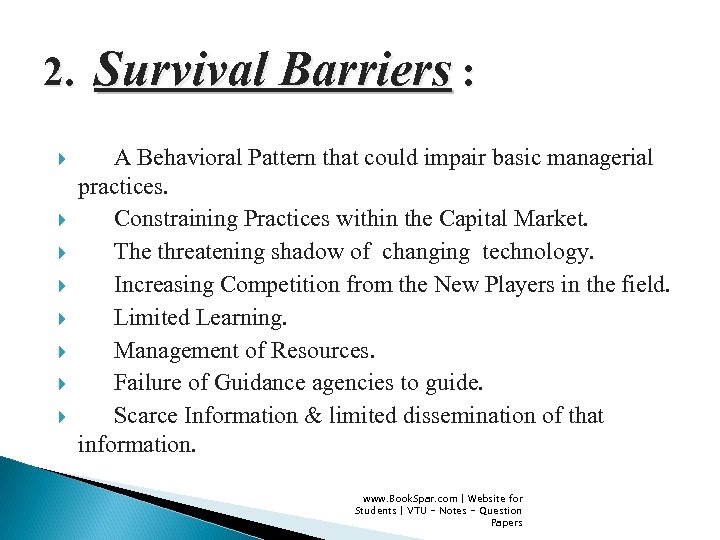 2. Survival Barriers :

A Behavioral Pattern that could impair basic managerial practices.
Constraining Practices within the Capital Market.
The threatening shadow of changing technology.
Increasing Competition from the New Players in the field.
Limited Learning.
Management of Resources.
Failure of Guidance agencies to guide.
Scarce Information & limited dissemination of that information.

www.BookSpar.com | Website for Students | VTU - Notes - Question Papers